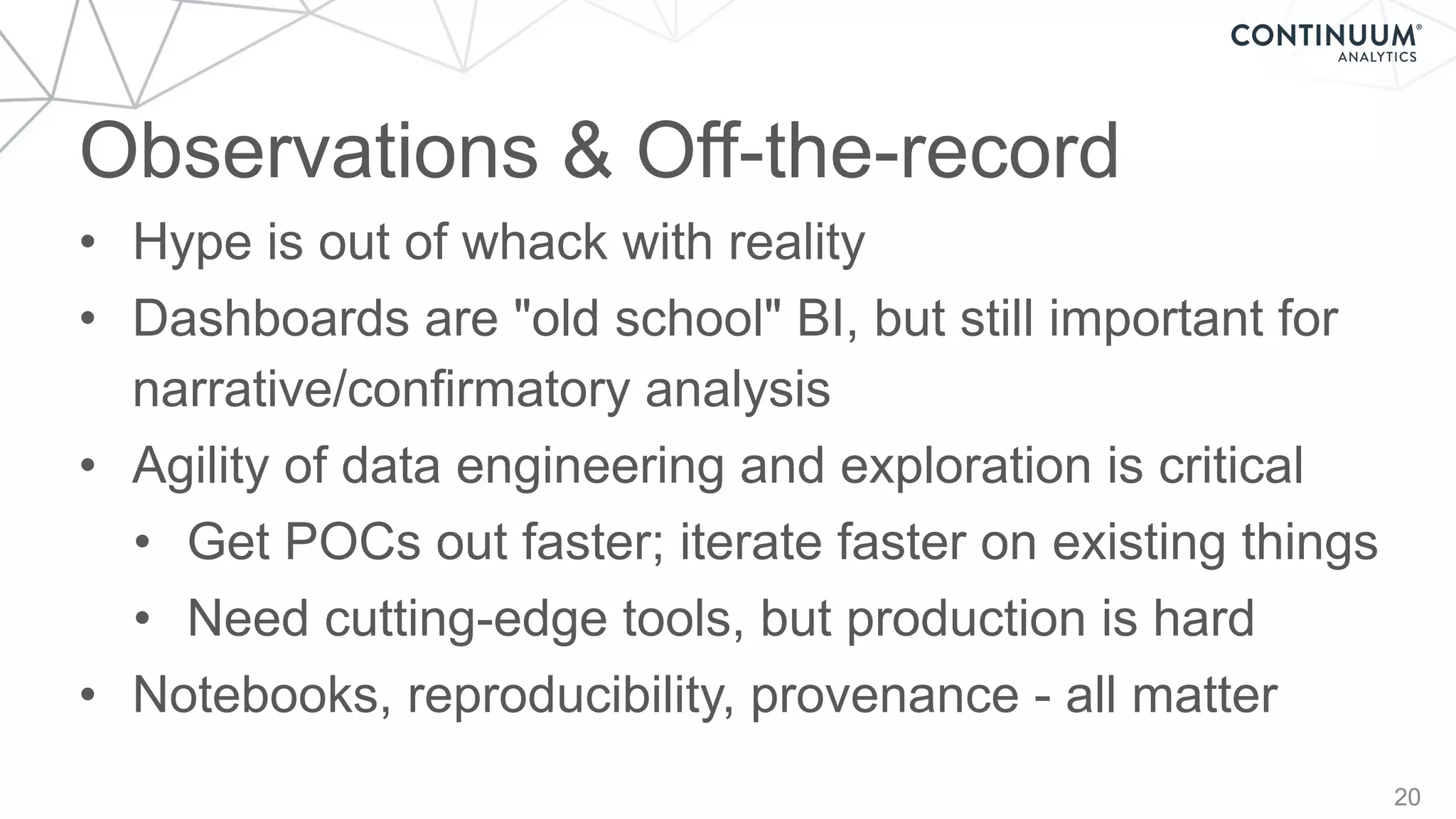 CONTINUUM®
ANALYTICS

Observations & Off-the-record

• Hype is out of whack with reality
• Dashboards are "old school" BI, but still important for narrative/confirmatory analysis
• Agility of data engineering and exploration is critical
  • Get POCs out faster; iterate faster on existing things
  • Need cutting-edge tools, but production is hard
• Notebooks, reproducibility, provenance - all matter

20